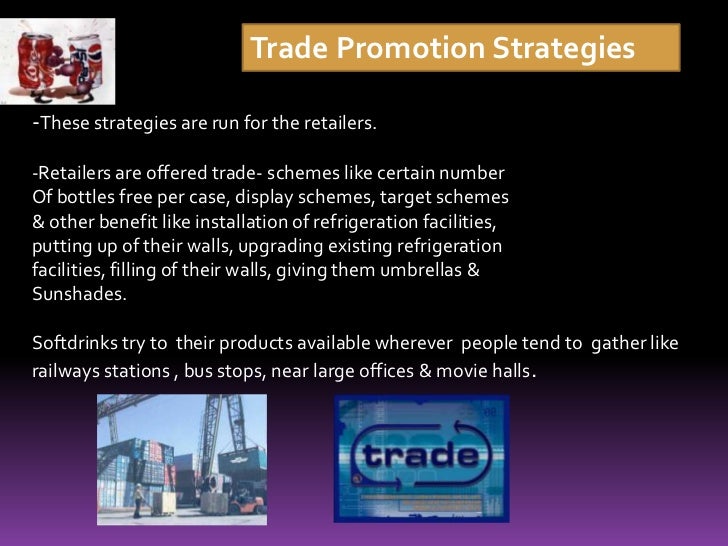 Trade Promotion Strategies

-These strategies are run for the retailers.

-Retailers are offered trade- schemes like certain number Of bottles free per case, display schemes, target schemes & other benefit like installation of refrigeration facilities, putting up of their walls, upgrading existing refrigeration facilities, filling of their walls, giving them umbrellas & Sunshades.

Softdrinks try to their products available wherever people tend to gather like railways stations , bus stops, near large offices & movie halls.

trade